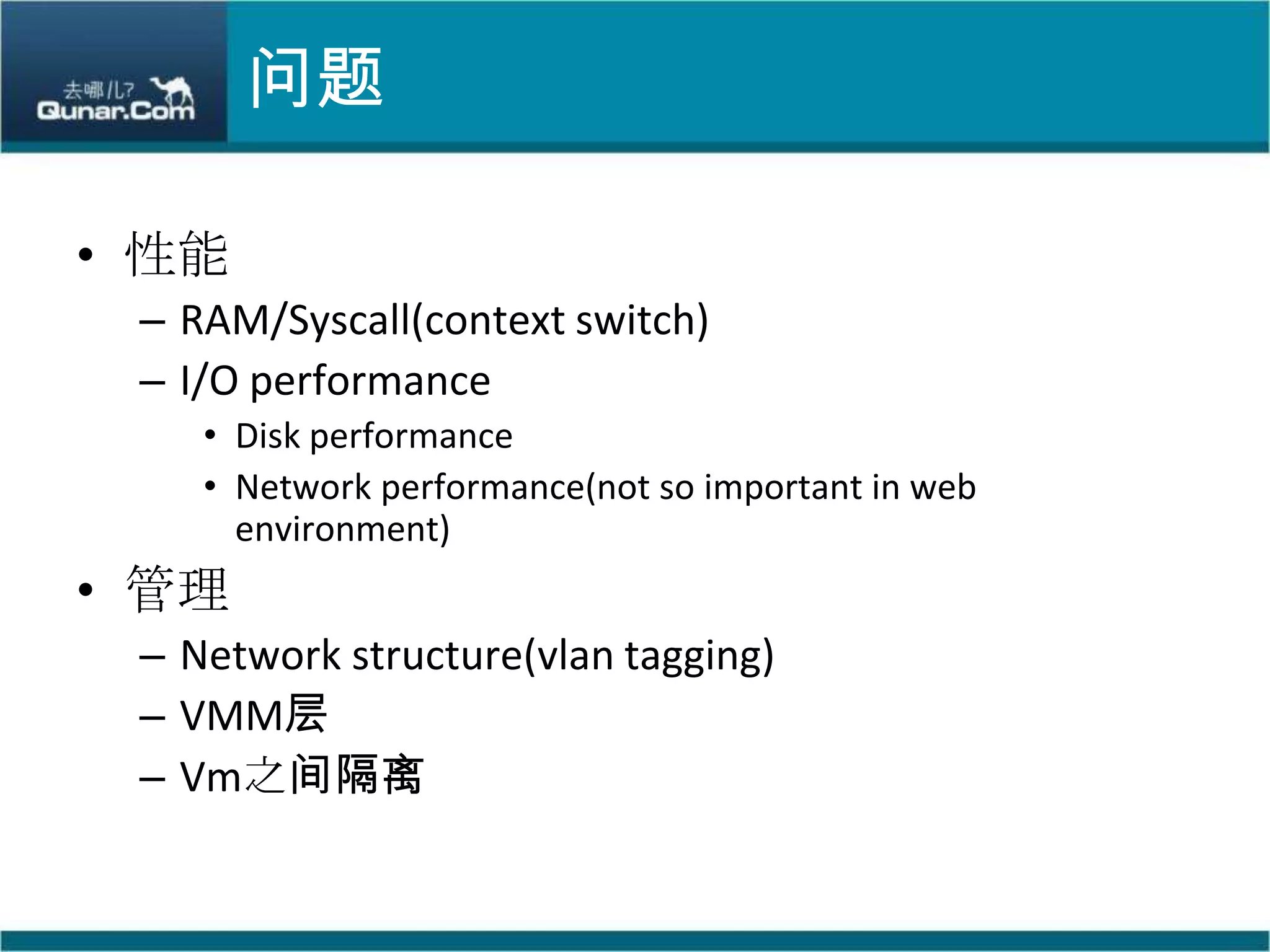 去哪儿?
Qunar.Com

问题

• 性能
  – RAM/Syscall(context switch)
  – I/O performance
    • Disk performance
    • Network performance(not so important in web environment)
• 管理
  – Network structure(vlan tagging)
  – VMM层
  – Vm之间隔离